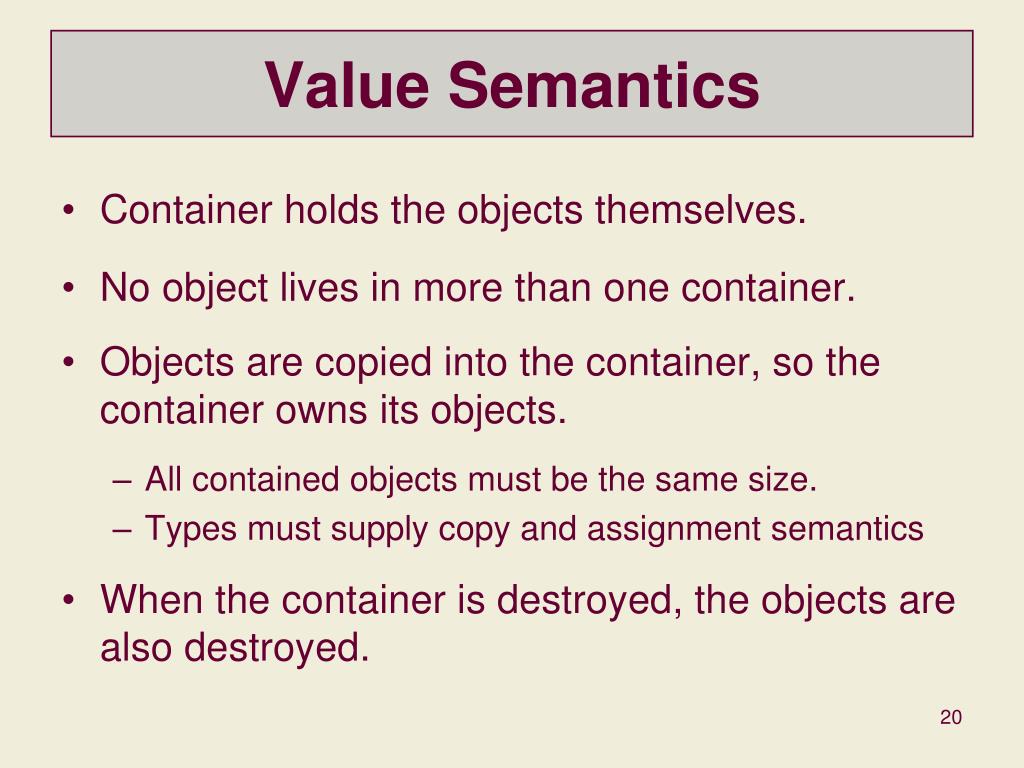 Value Semantics

• Container holds the objects themselves.
• No object lives in more than one container.
• Objects are copied into the container, so the container owns its objects.
– All contained objects must be the same size.
– Types must supply copy and assignment semantics
• When the container is destroyed, the objects are also destroyed.

20